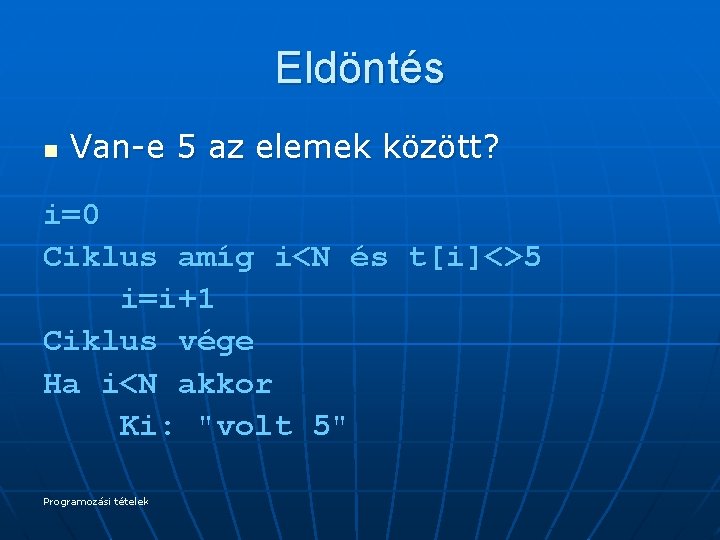 Eldöntés

■ Van-e 5 az elemek között?

i=0
Ciklus amíg i<N és t[i]<>5
    i=i+1
Ciklus vége
Ha i<N akkor
    Ki: "volt 5"

Programozási tételek